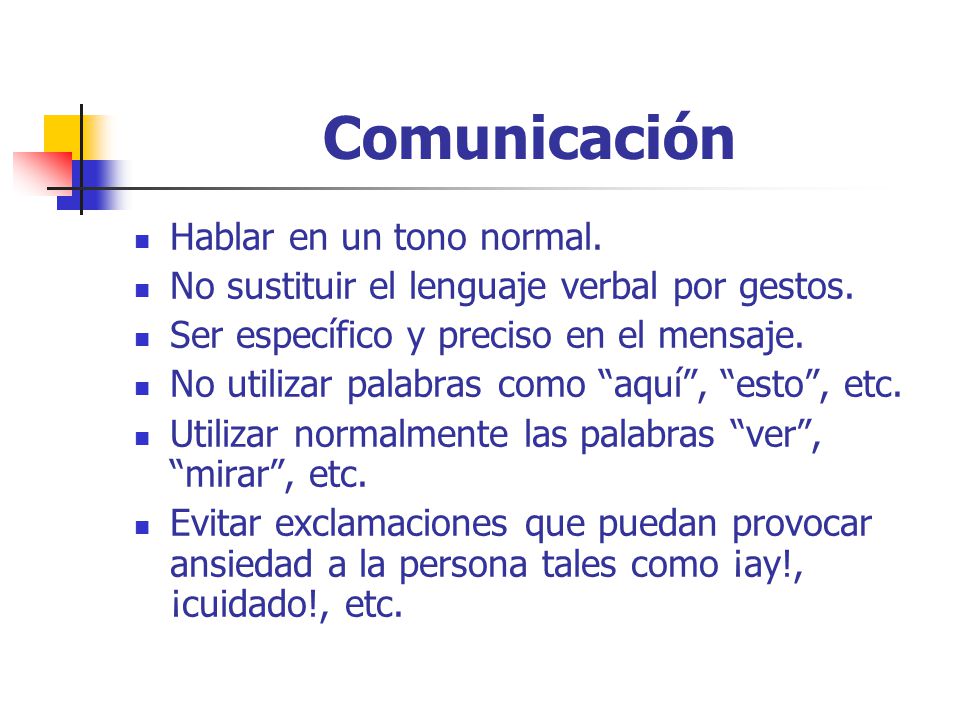 Comunicación

- Hablar en un tono normal.
- No sustituir el lenguaje verbal por gestos.
- Ser específico y preciso en el mensaje.
- No utilizar palabras como “aquí”, “esto”, etc.
- Utilizar normalmente las palabras “ver”, “mirar”, etc.
- Evitar exclamaciones que puedan provocar ansiedad a la persona tales como ¡ay!, ¡cuidado!, etc.